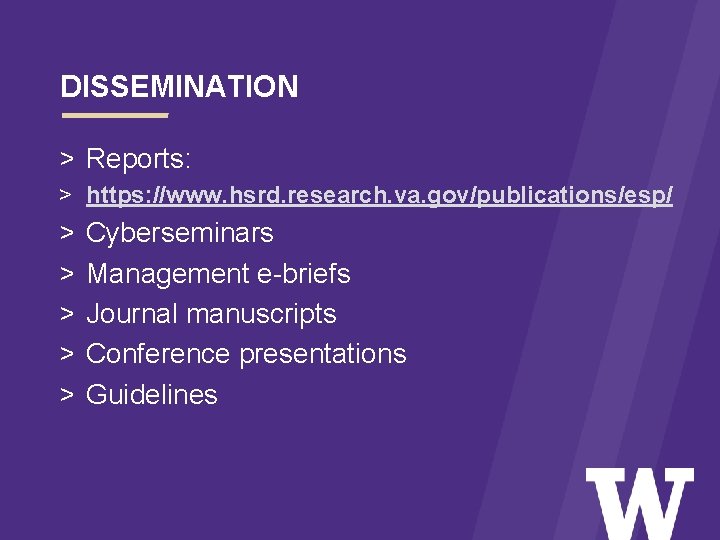 DISSEMINATION

> Reports:

> https://www.hsrd.research.va.gov/publications/esp/

> Cyberseminars

> Management e-briefs

> Journal manuscripts

> Conference presentations

> Guidelines

W